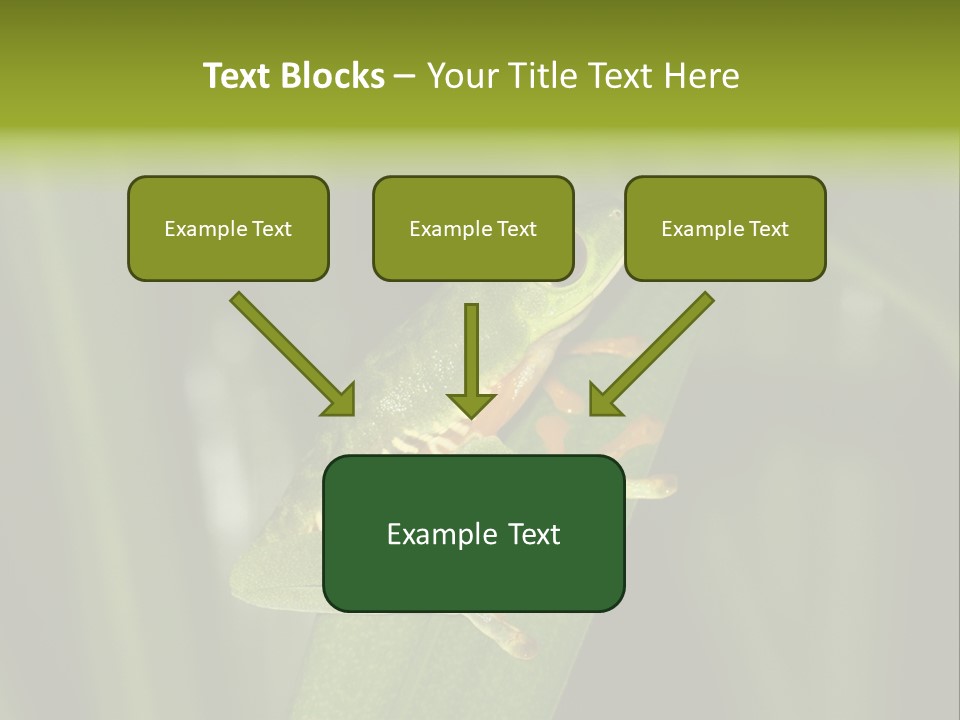 Text Blocks – Your Title Text Here

Example Text

Example Text

Example Text

Example Text